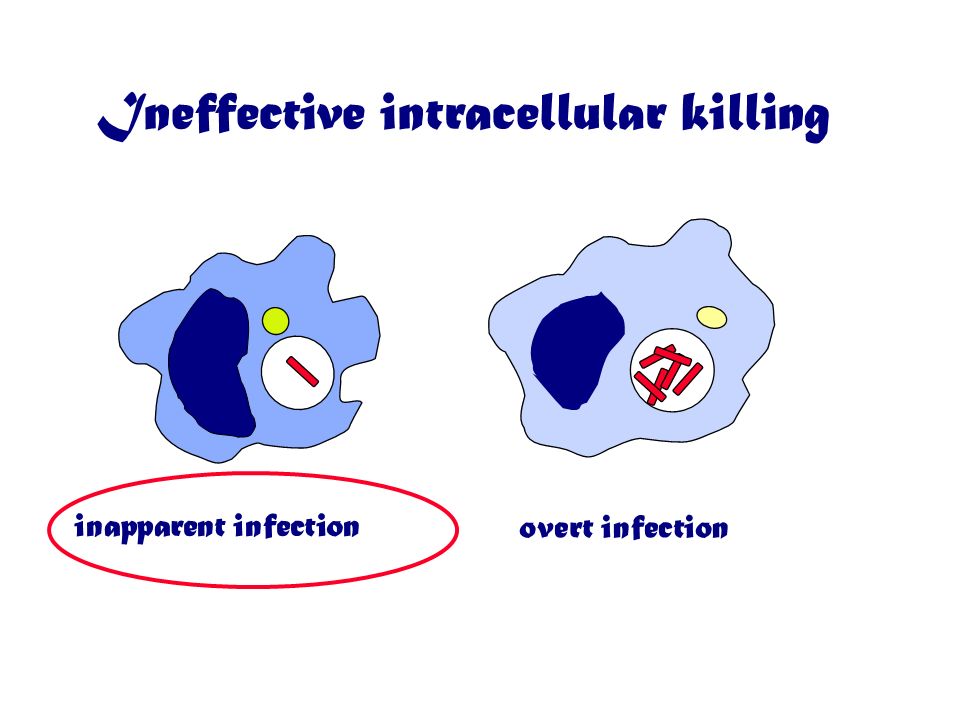 Ineffective intracellular killing

inapparent infection

overt infection